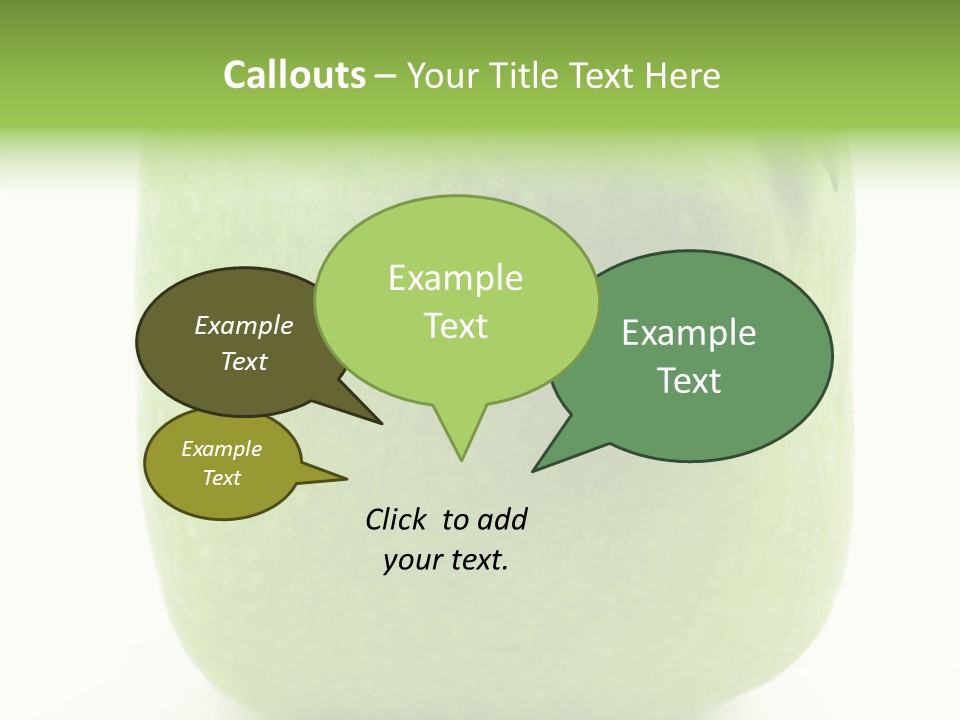 Callouts – Your Title Text Here

Example Text

Example Text

Example Text

Example Text

Click to add your text.